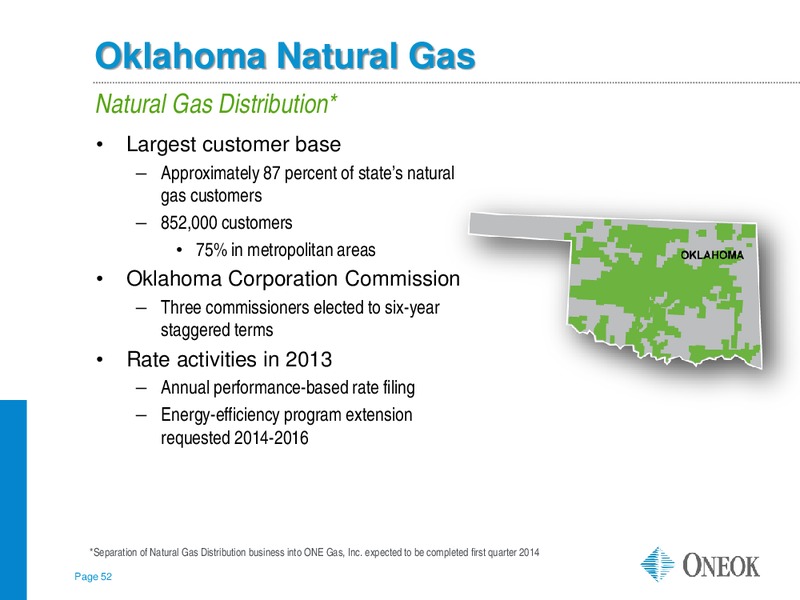 Oklahoma Natural Gas

Natural Gas Distribution*

• Largest customer base
– Approximately 87 percent of state's natural gas customers
– 852,000 customers
• 75% in metropolitan areas

• Oklahoma Corporation Commission
– Three commissioners elected to six-year staggered terms

• Rate activities in 2013
– Annual performance-based rate filing
– Energy-efficiency program extension requested 2014-2016

OKLAHOMA

*Separation of Natural Gas Distribution business into ONE Gas, Inc. expected to be completed first quarter 2014

Page 52

ONEOK